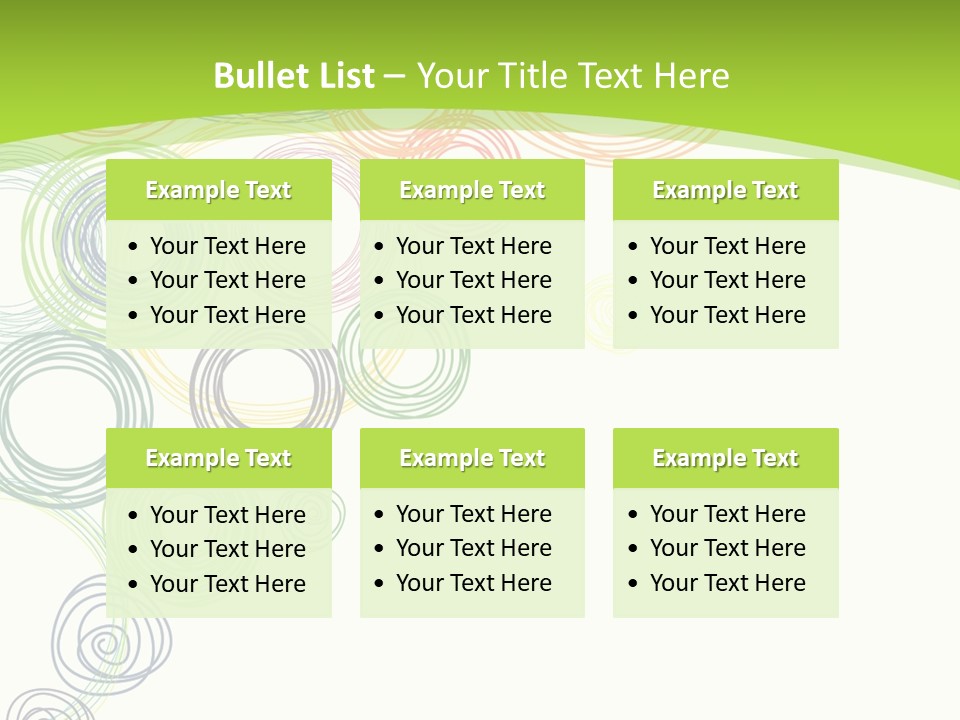 Bullet List – Your Title Text Here

Example Text
• Your Text Here
• Your Text Here
• Your Text Here

Example Text
• Your Text Here
• Your Text Here
• Your Text Here

Example Text
• Your Text Here
• Your Text Here
• Your Text Here

Example Text
• Your Text Here
• Your Text Here
• Your Text Here

Example Text
• Your Text Here
• Your Text Here
• Your Text Here

Example Text
• Your Text Here
• Your Text Here
• Your Text Here